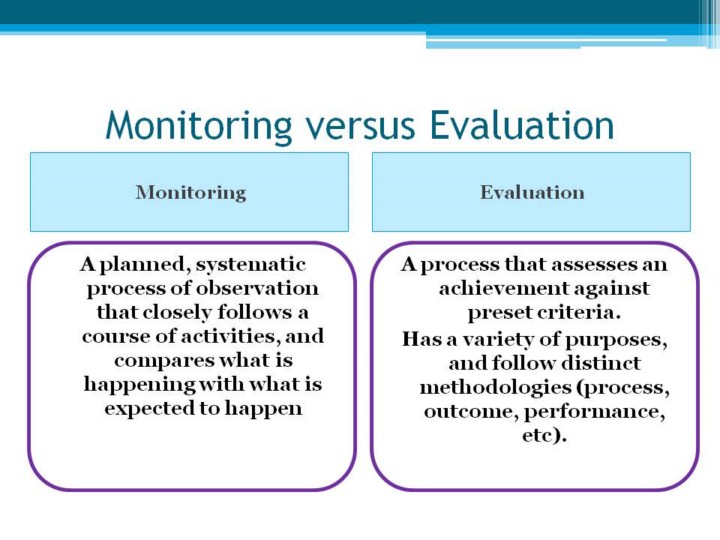 Monitoring versus Evaluation

Monitoring

A planned, systematic process of observation that closely follows a course of activities, and compares what is happening with what is expected to happen

Evaluation

A process that assesses an achievement against preset criteria.

Has a variety of purposes, and follow distinct methodologies (process, outcome, performance, etc).